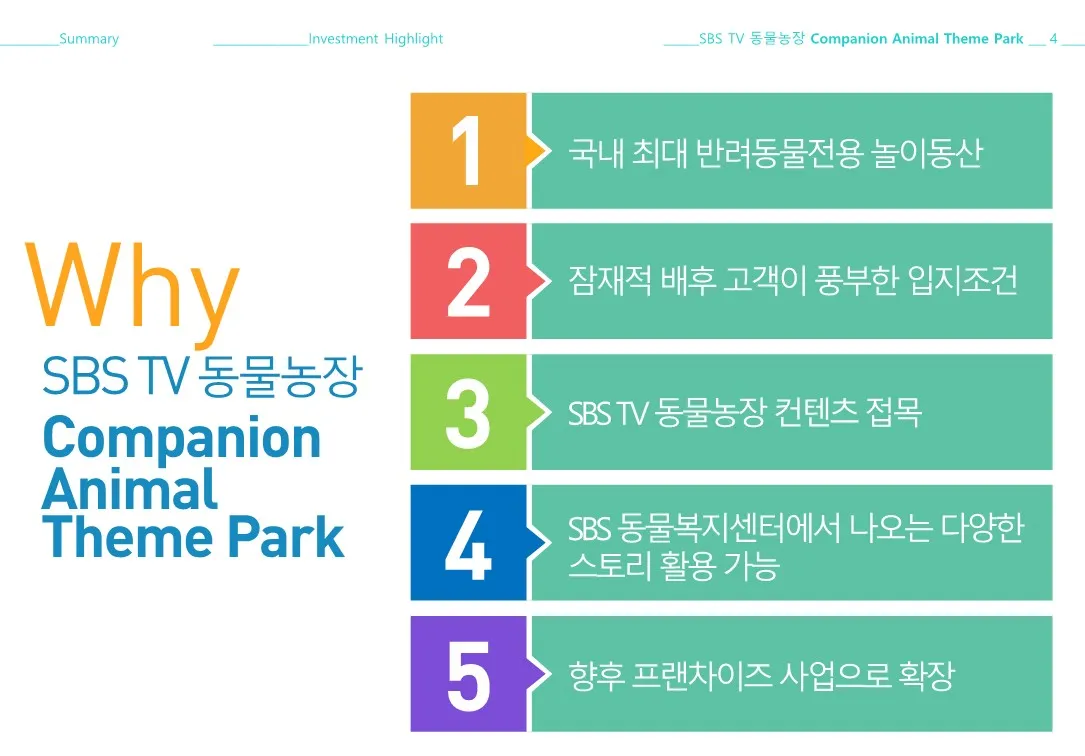 Summary Investment Highlight SBS TV 동물농장 Companion Animal Theme Park 4

Why
SBS TV 동물농장
Companion Animal Theme Park

1 국내 최대 반려동물전용 놀이동산

2 잠재적 배후 고객이 풍부한 입지조건

3 SBS TV 동물농장 컨텐츠 접목

4 SBS 동물복지센터에서 나오는 다양한 스토리 활용 가능

5 향후 프랜차이즈 사업으로 확장